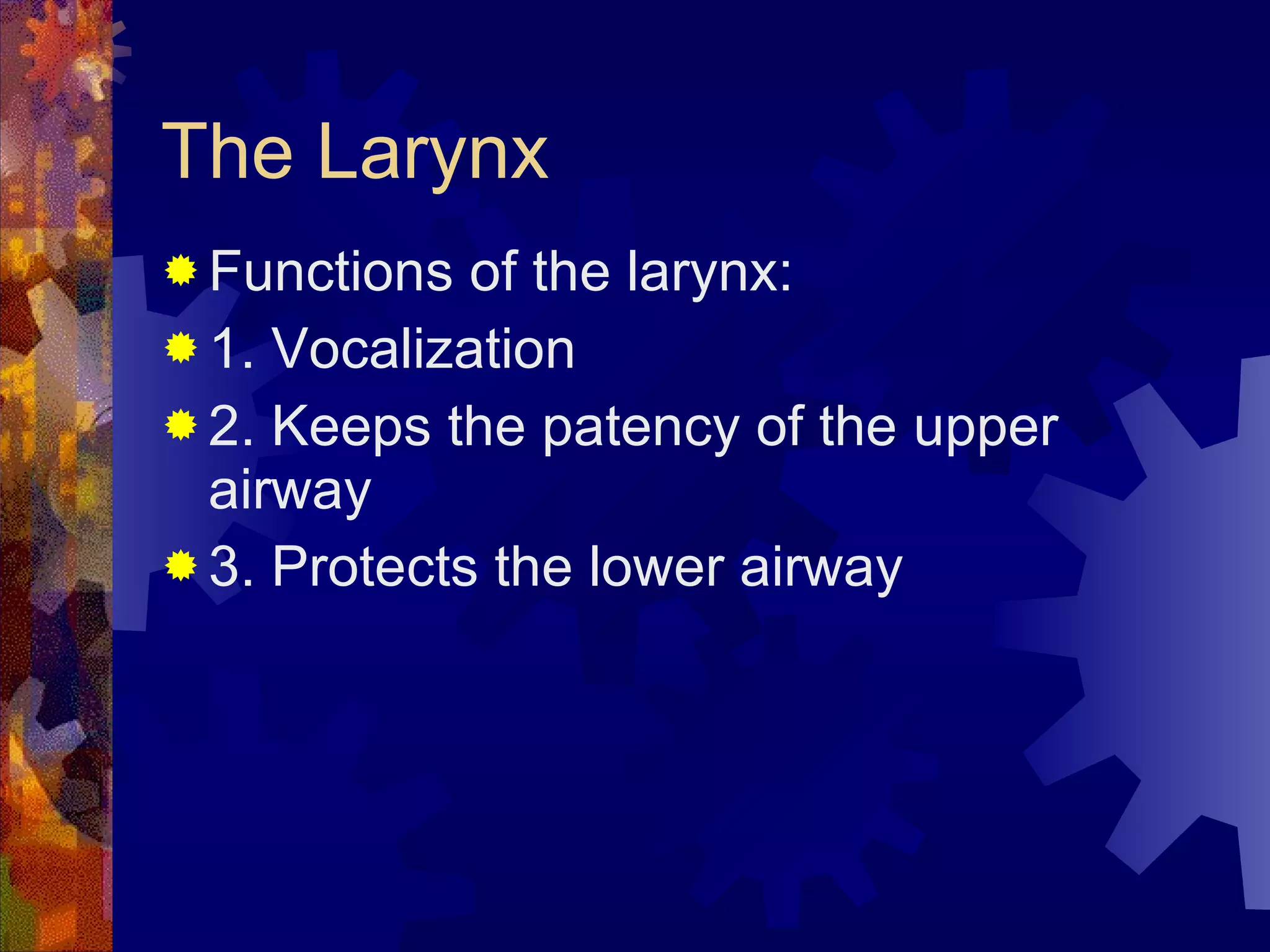 The Larynx

Functions of the larynx:

1. Vocalization

2. Keeps the patency of the upper airway

3. Protects the lower airway